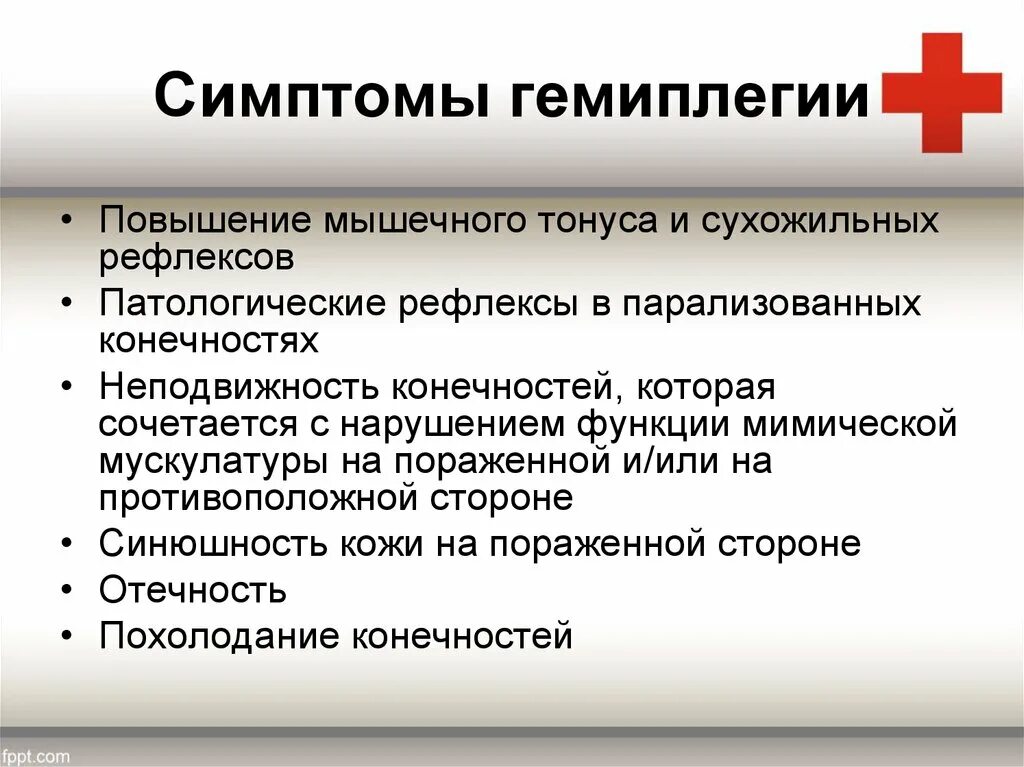 Симптомы гемиплегии

• Повышение мышечного тонуса и сухожильных рефлексов
• Патологические рефлексы в парализованных конечностях
• Неподвижность конечностей, которая сочетается с нарушением функции мимической мускулатуры на пораженной и/или на противоположной стороне
• Синюшность кожи на пораженной стороне
• Отечность
• Похолодание конечностей

fppt.com